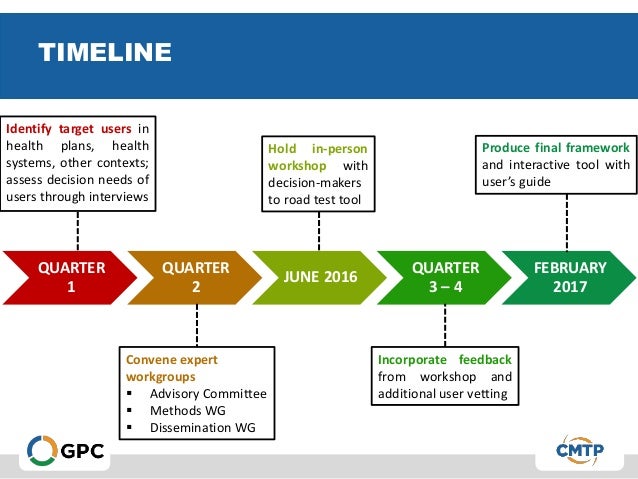 TIMELINE

Identify target users in health plans, health systems, other contexts; assess decision needs of users through interviews

Hold in-person workshop with decision-makers to road test tool

Produce final framework and interactive tool with user's guide

QUARTER 1

QUARTER 2

JUNE 2016

QUARTER 3 – 4

FEBRUARY 2017

Convene expert workgroups
▪ Advisory Committee
▪ Methods WG
▪ Dissemination WG

Incorporate feedback from workshop and additional user vetting

GPC

CMTP